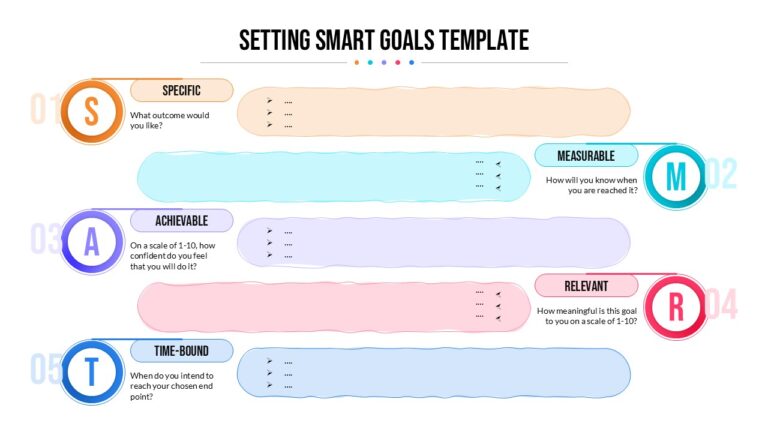 SETTING SMART GOALS TEMPLATE

01 S

SPECIFIC

What outcome would you like?

➢ ....
➢ ....
➢ ....

.... ➢
.... ➢
.... ➢

MEASURABLE

How will you know when you are reached it?

M 02

03 A

ACHIEVABLE

On a scale of 1-10, how confident do you feel that you will do it?

➢ ....
➢ ....
➢ ....

.... ➢
.... ➢
.... ➢

RELEVANT

How meaningful is this goal to you on a scale of 1-10?

R 04

05 T

TIME-BOUND

When do you intend to reach your chosen end point?

➢ ....
➢ ....
➢ ....